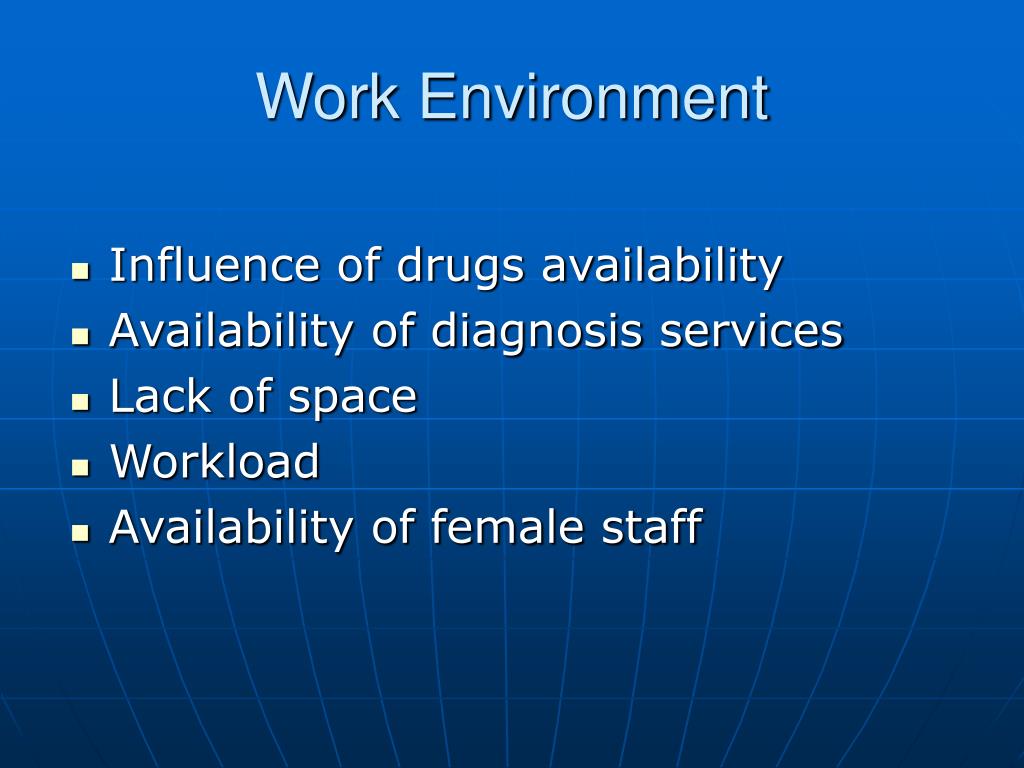 Work Environment

- Influence of drugs availability
- Availability of diagnosis services
- Lack of space
- Workload
- Availability of female staff